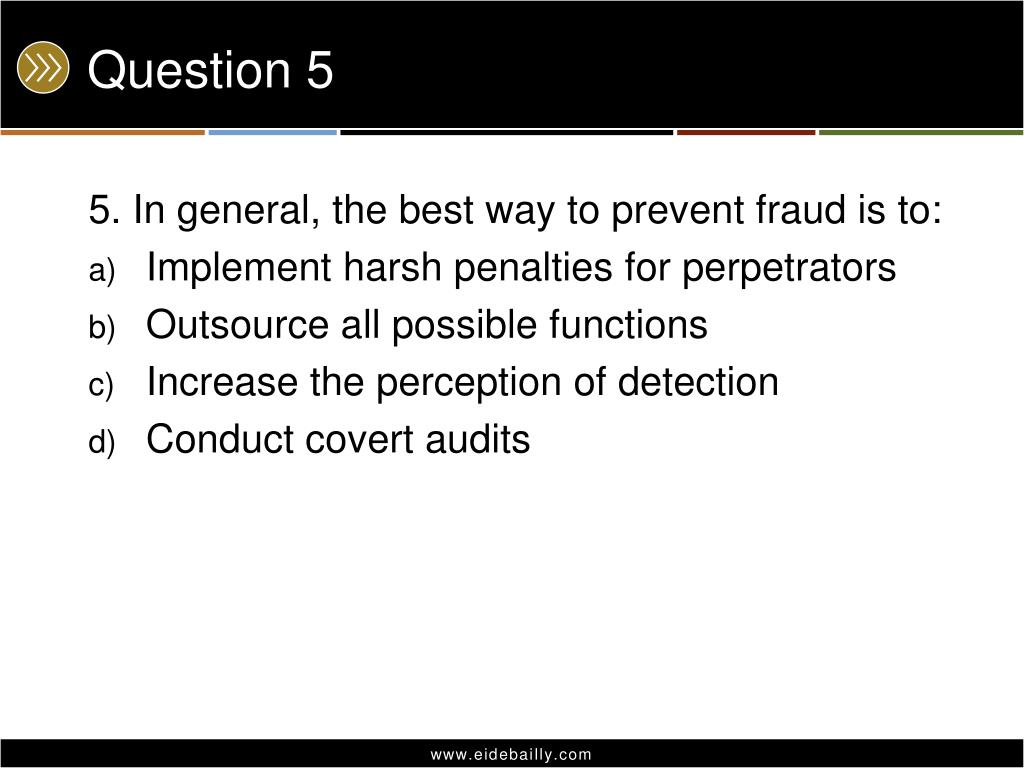 Question 5

5. In general, the best way to prevent fraud is to:
a) Implement harsh penalties for perpetrators
b) Outsource all possible functions
c) Increase the perception of detection
d) Conduct covert audits

www.eidebailly.com